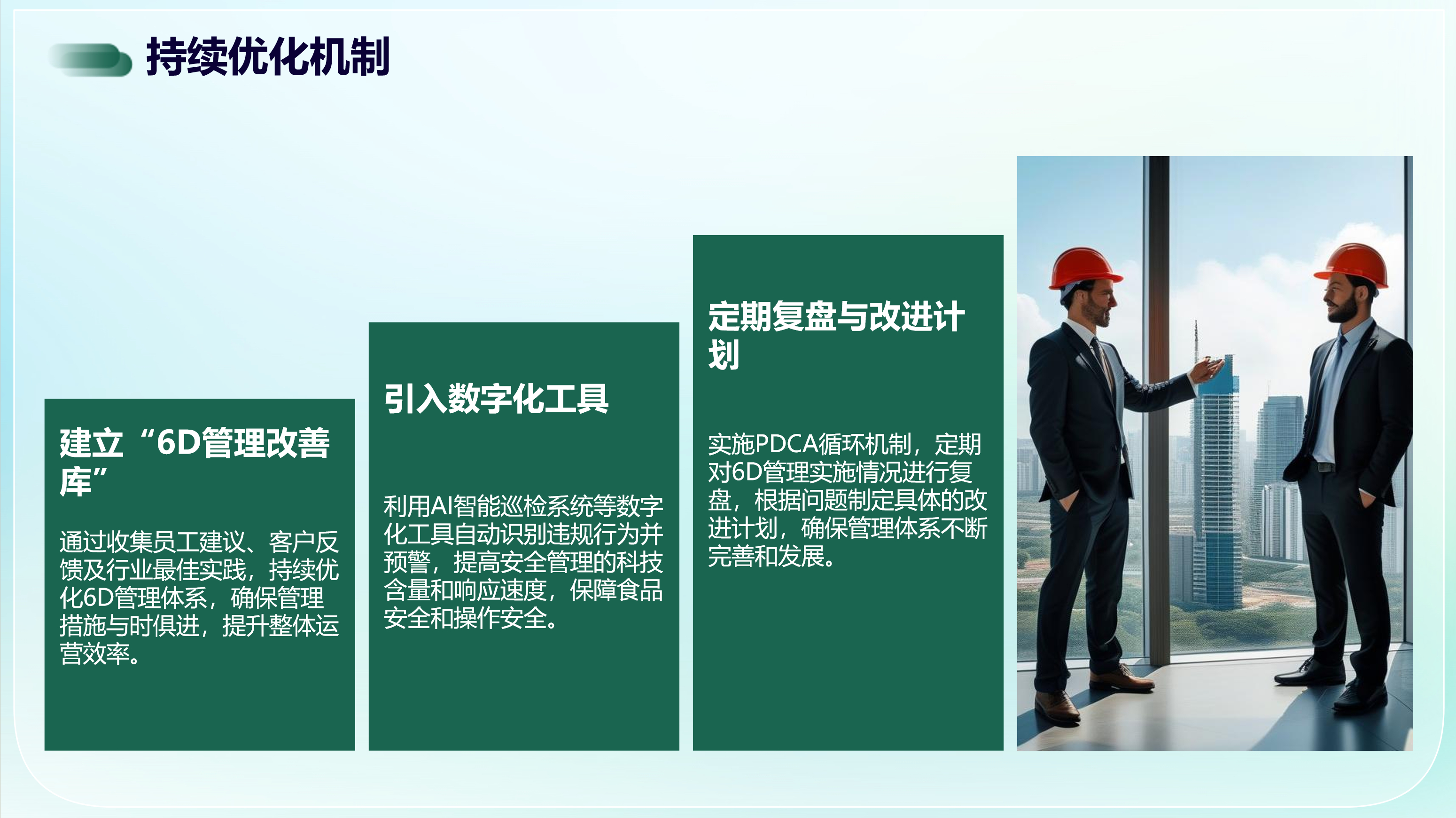 持续优化机制

建立“6D管理改善库”

通过收集员工建议、客户反馈及行业最佳实践，持续优化6D管理体系，确保管理措施与时俱进，提升整体运营效率。

引入数字化工具

利用AI智能巡检系统等数字化工具自动识别违规行为并预警，提高安全管理的科技含量和响应速度，保障食品安全和操作安全。

定期复盘与改进计划

实施PDCA循环机制，定期对6D管理实施情况进行复盘，根据问题制定具体的改进计划，确保管理体系不断完善和发展。